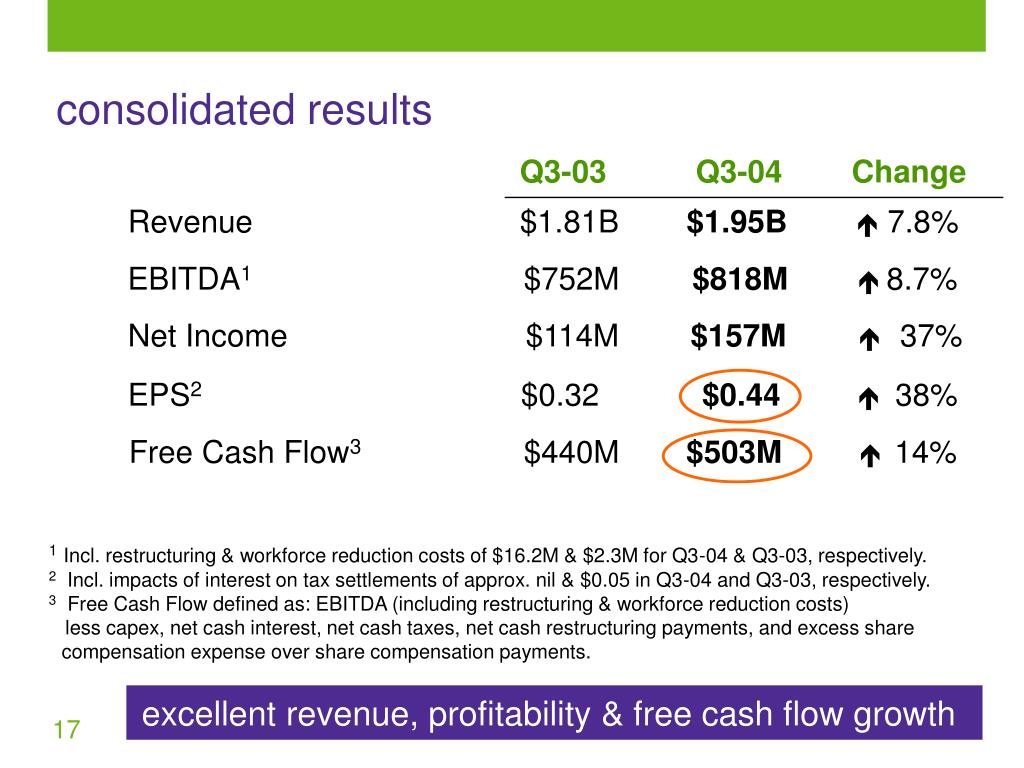 consolidated results

| | Q3-03 | Q3-04 | Change |
|---|---|---|---|
| Revenue | \$1.81B | **\$1.95B** | ↑ 7.8% |
| EBITDA$^1$ | \$752M | **\$818M** | ↑ 8.7% |
| Net Income | \$114M | **\$157M** | ↑ 37% |
| EPS$^2$ | \$0.32 | **\$0.44** | ↑ 38% |
| Free Cash Flow$^3$ | \$440M | **\$503M** | ↑ 14% |

$^1$ Incl. restructuring & workforce reduction costs of \$16.2M & \$2.3M for Q3-04 & Q3-03, respectively.
$^2$ Incl. impacts of interest on tax settlements of approx. nil & \$0.05 in Q3-04 and Q3-03, respectively.
$^3$ Free Cash Flow defined as: EBITDA (including restructuring & workforce reduction costs) less capex, net cash interest, net cash taxes, net cash restructuring payments, and excess share compensation expense over share compensation payments.

17

excellent revenue, profitability & free cash flow growth